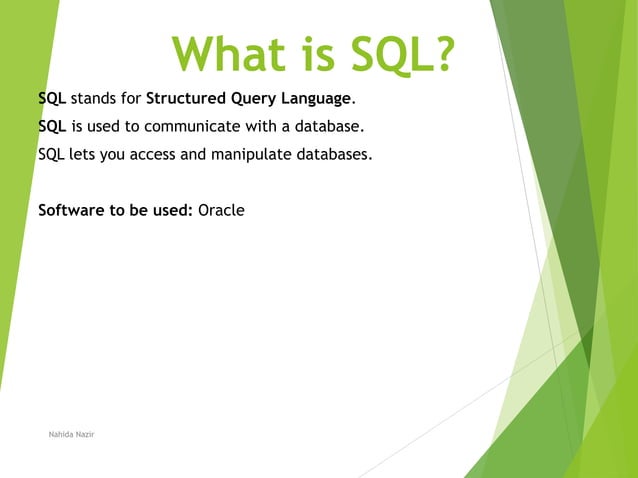 What is SQL?

SQL stands for Structured Query Language.

SQL is used to communicate with a database.

SQL lets you access and manipulate databases.

Software to be used: Oracle

Nahida Nazir